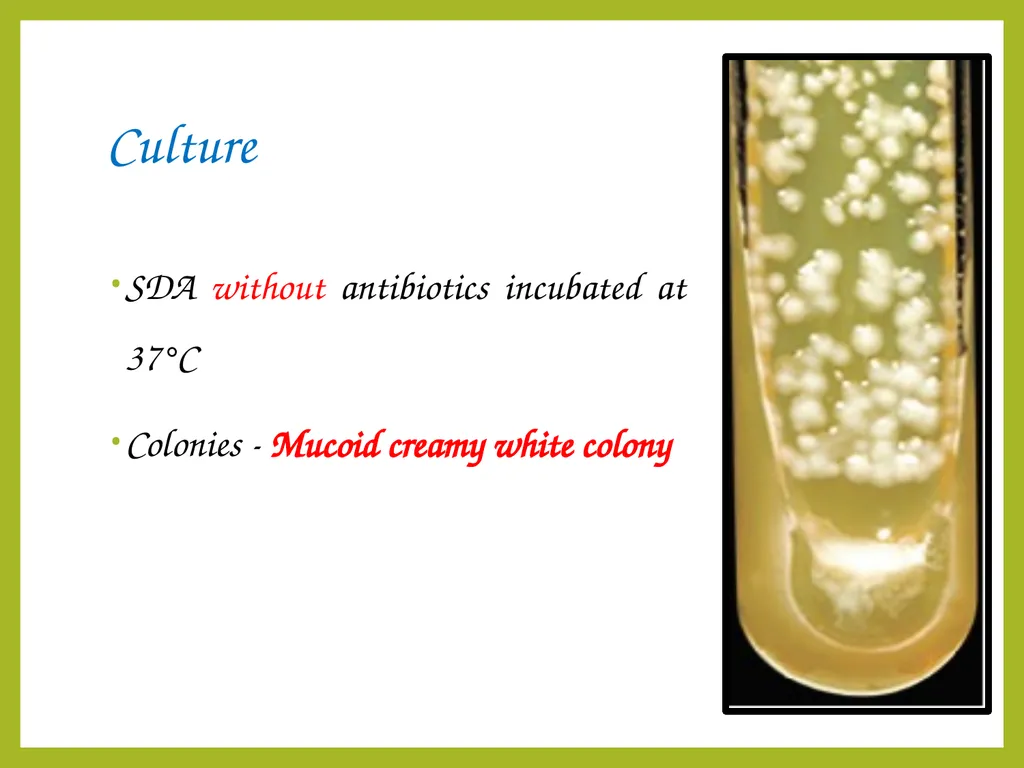 Culture

• SDA without antibiotics incubated at 37°C

• Colonies - Mucoid creamy white colony